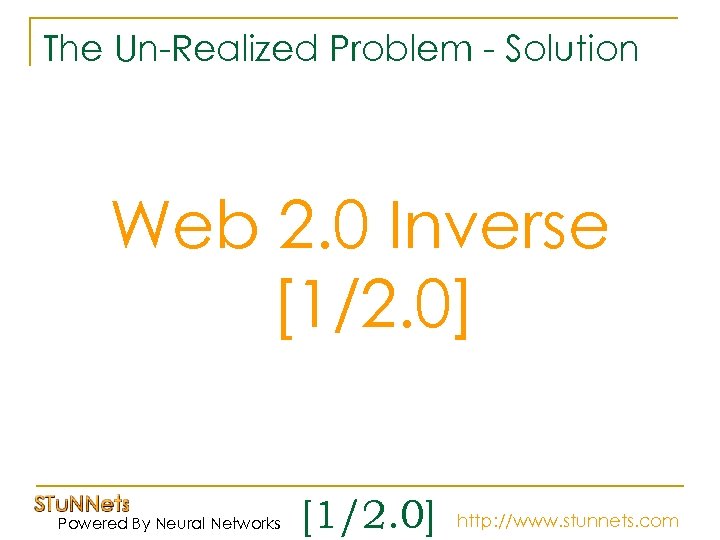 The Un-Realized Problem - Solution

Web 2.0 Inverse
[1/2.0]

STuNNets
Powered By Neural Networks

[1/2.0]

http://www.stunnets.com